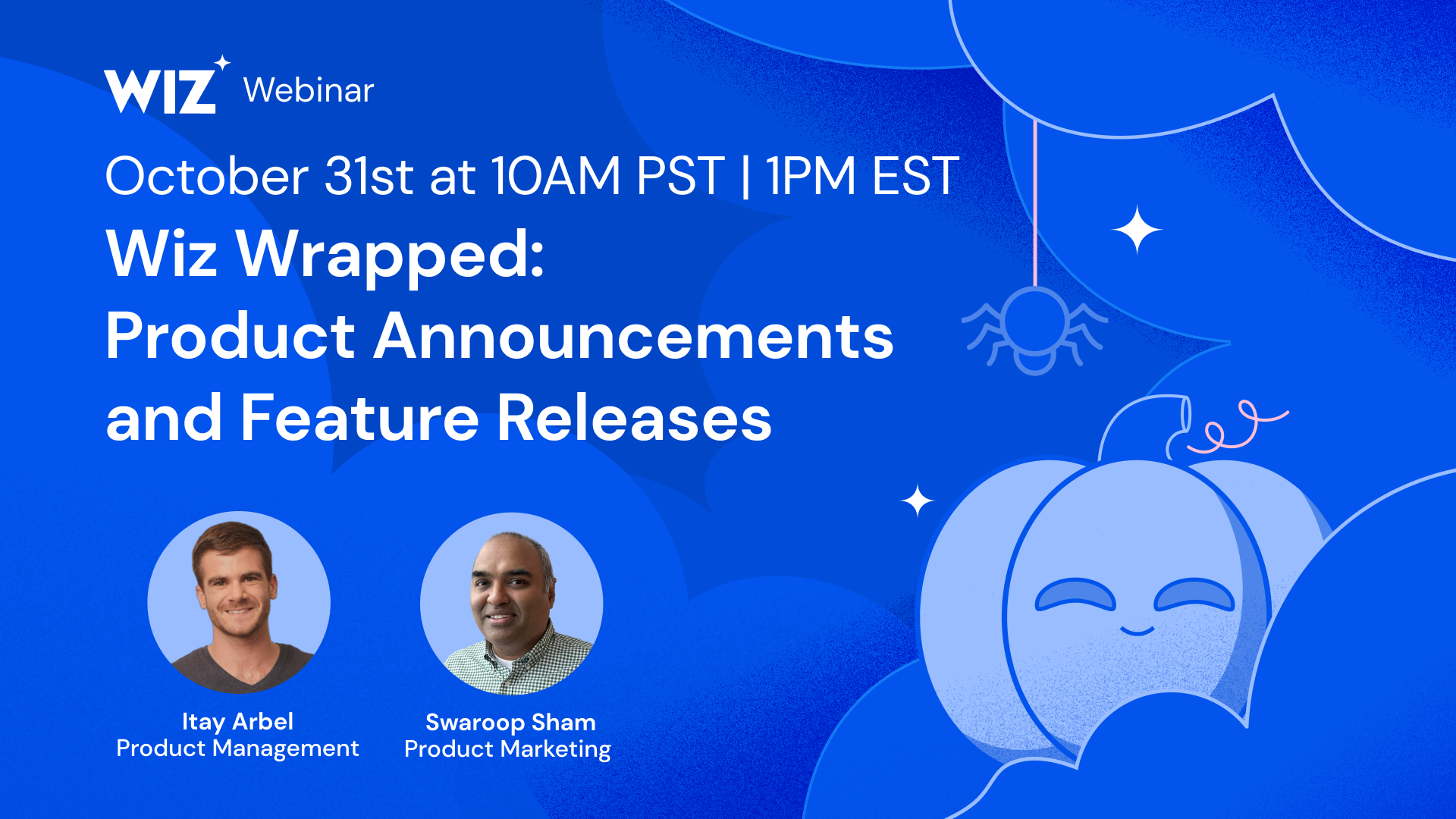 WIZ Webinar

October 31st at 10AM PST | 1PM EST

Wiz Wrapped: Product Announcements and Feature Releases

Itay Arbel
Product Management

Swaroop Sham
Product Marketing